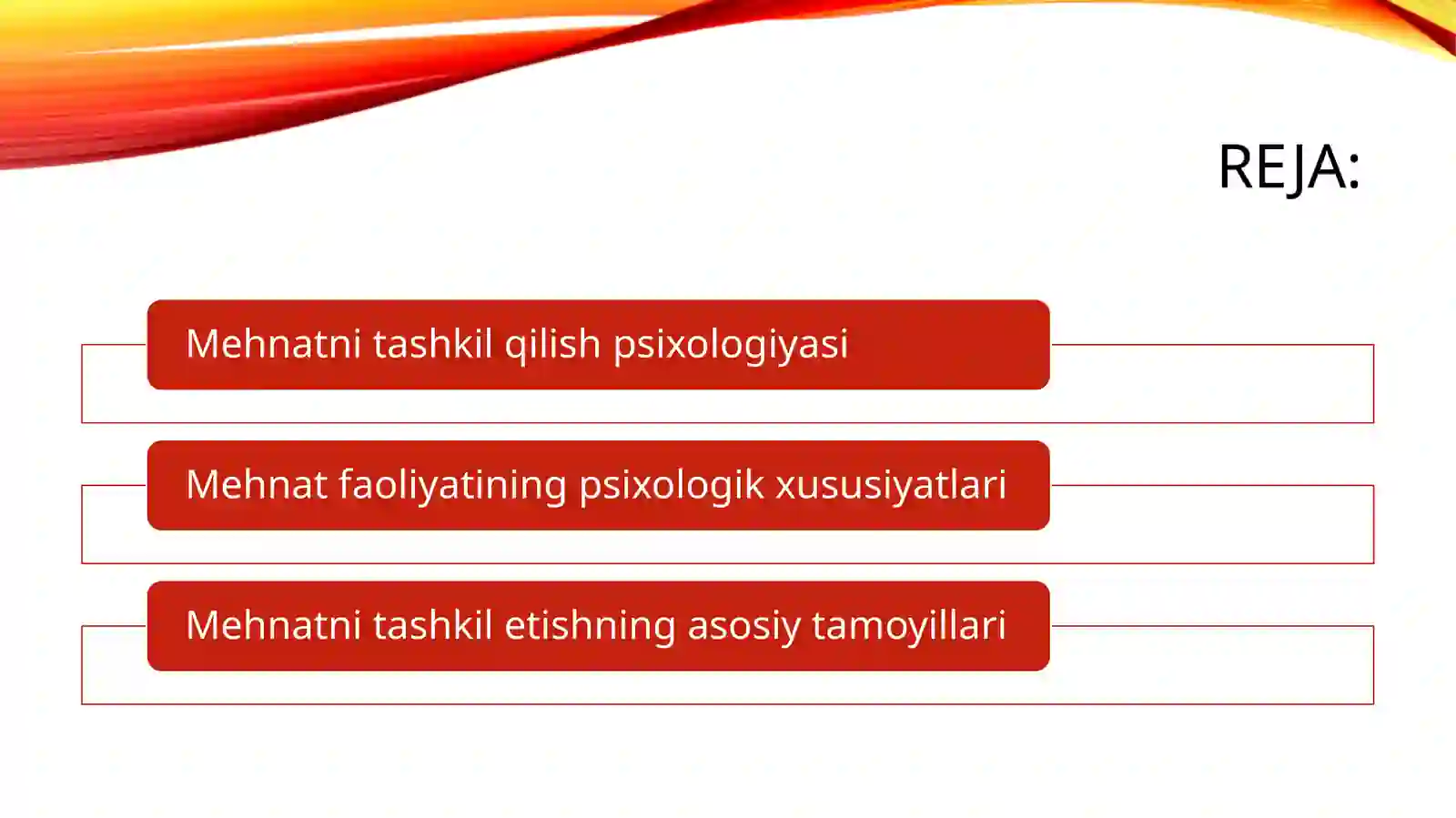 REJA:

Mehnatni tashkil qilish psixologiyasi

Mehnat faoliyatining psixologik xususiyatlari

Mehnatni tashkil etishning asosiy tamoyillari